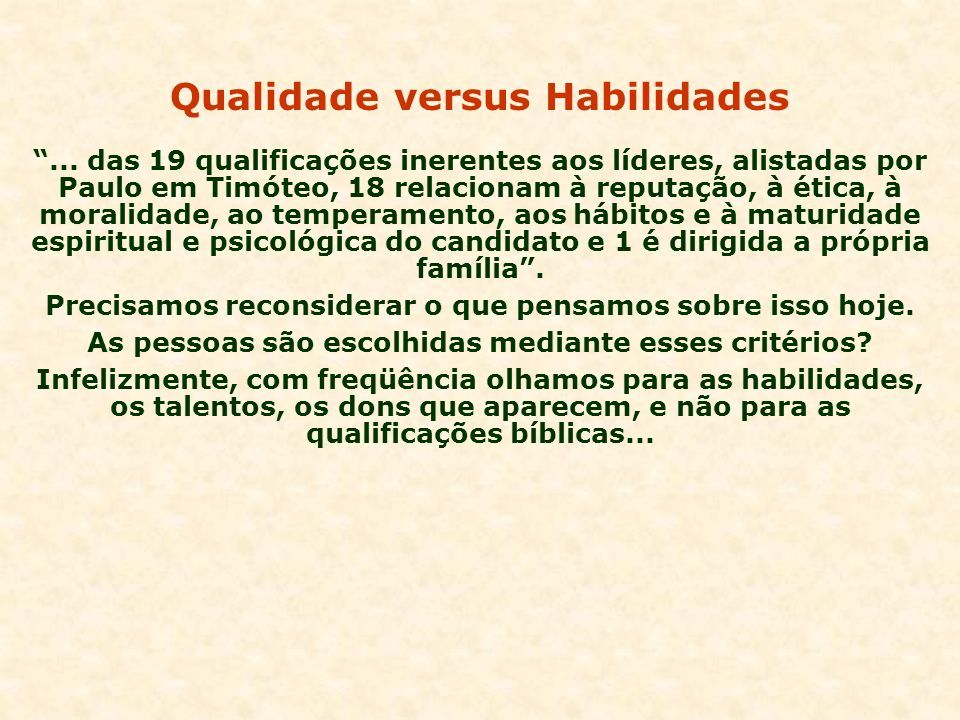 Qualidade versus Habilidades

“... das 19 qualificações inerentes aos líderes, alistadas por Paulo em Timóteo, 18 relacionam à reputação, à ética, à moralidade, ao temperamento, aos hábitos e à maturidade espiritual e psicológica do candidato e 1 é dirigida a própria família”.

Precisamos reconsiderar o que pensamos sobre isso hoje.

As pessoas são escolhidas mediante esses critérios?

Infelizmente, com freqüência olhamos para as habilidades, os talentos, os dons que aparecem, e não para as qualificações bíblicas...